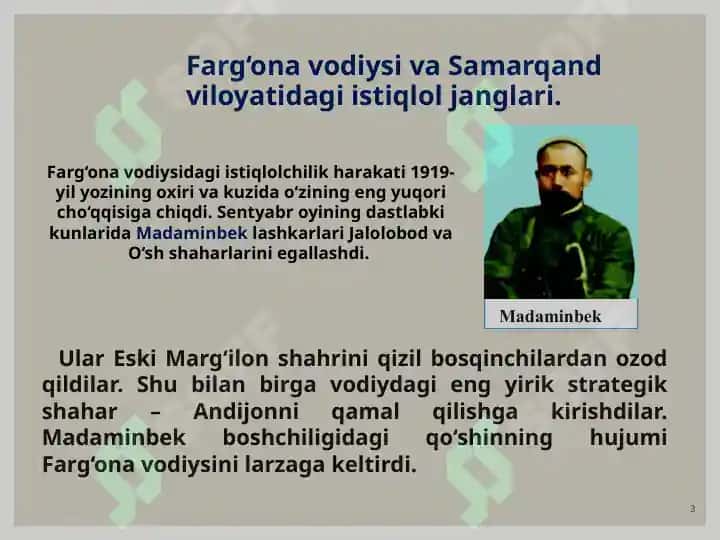 Farg‘ona vodiysi va Samarqand viloyatidagi istiqlol janglari.

Farg‘ona vodiysidagi istiqlolchilik harakati 1919-yil yozining oxiri va kuzida o‘zining eng yuqori cho‘qqisiga chiqdi. Sentyabr oyining dastlabki kunlarida Madaminbek lashkarlari Jalolobod va O‘sh shaharlarini egallashdi.

Madaminbek

Ular Eski Marg‘ilon shahrini qizil bosqinchilardan ozod qildilar. Shu bilan birga vodiydagi eng yirik strategik shahar – Andijonni qamal qilishga kirishdilar. Madaminbek boshchiligidagi qo‘shinning hujumi Farg‘ona vodiysini larzaga keltirdi.

3